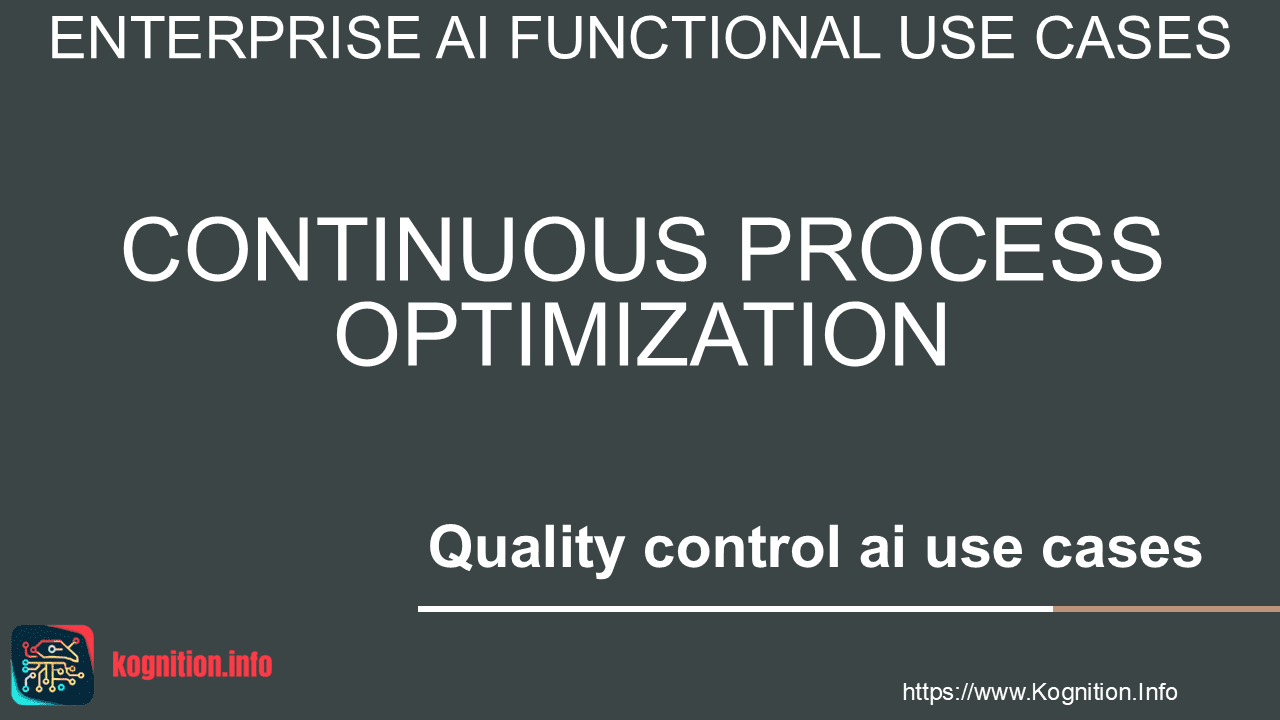 ENTERPRISE AI FUNCTIONAL USE CASES

CONTINUOUS PROCESS OPTIMIZATION

Quality control ai use cases

kognition.info

https://www.Kognition.Info